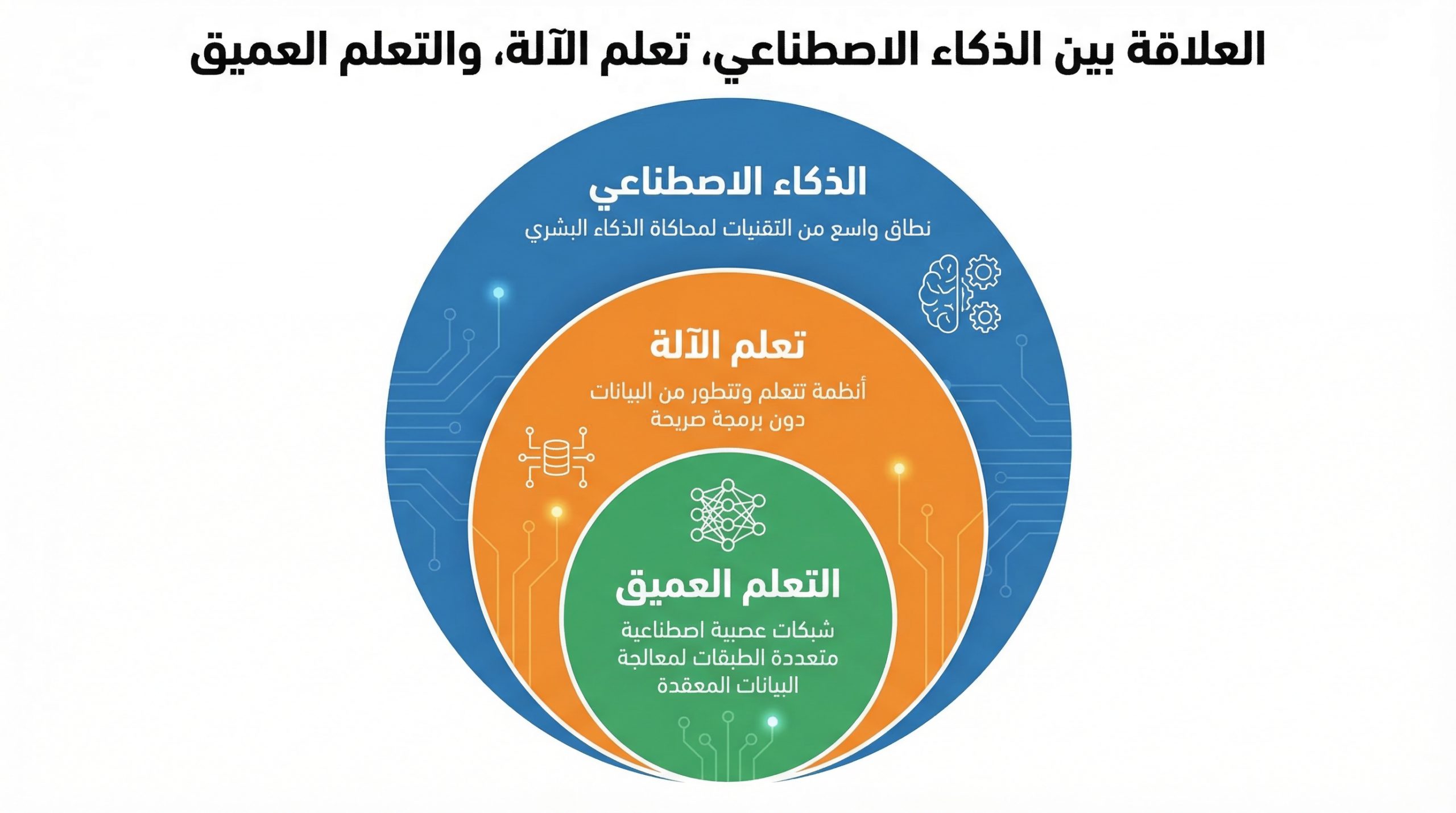 العلاقة بين الذكاء الاصطناعي، تعلم الآلة، والتعلم العميق

الذكاء الاصطناعي
نطاق واسع من التقنيات لمحاكاة الذكاء البشري

تعلم الآلة
أنظمة تتعلم وتتطور من البيانات دون برمجة صريحة

التعلم العميق
شبكات عصبية اصطناعية متعددة الطبقات لمعالجة البيانات المعقدة